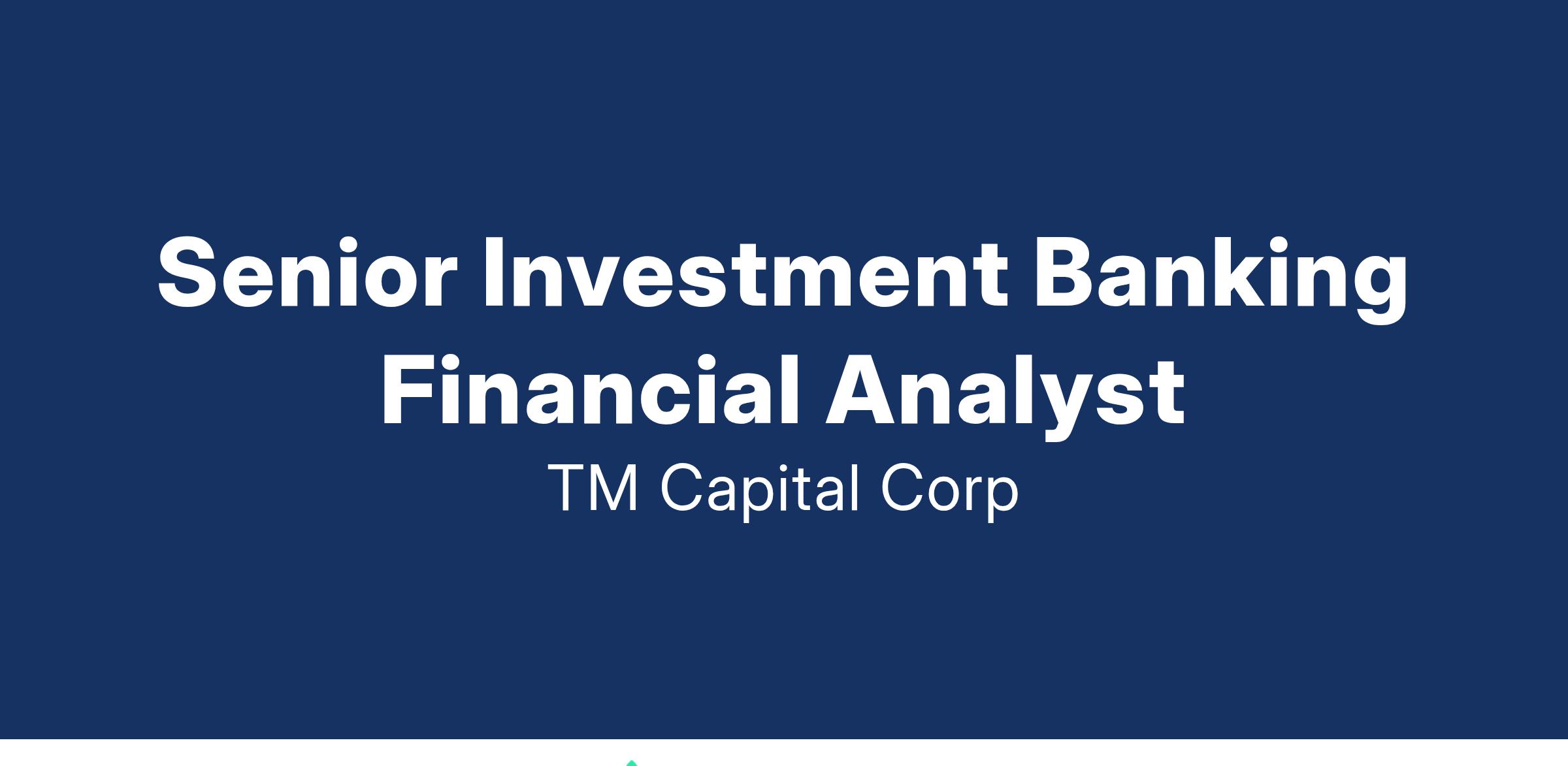 Senior Investment Banking Financial Analyst

TM Capital Corp